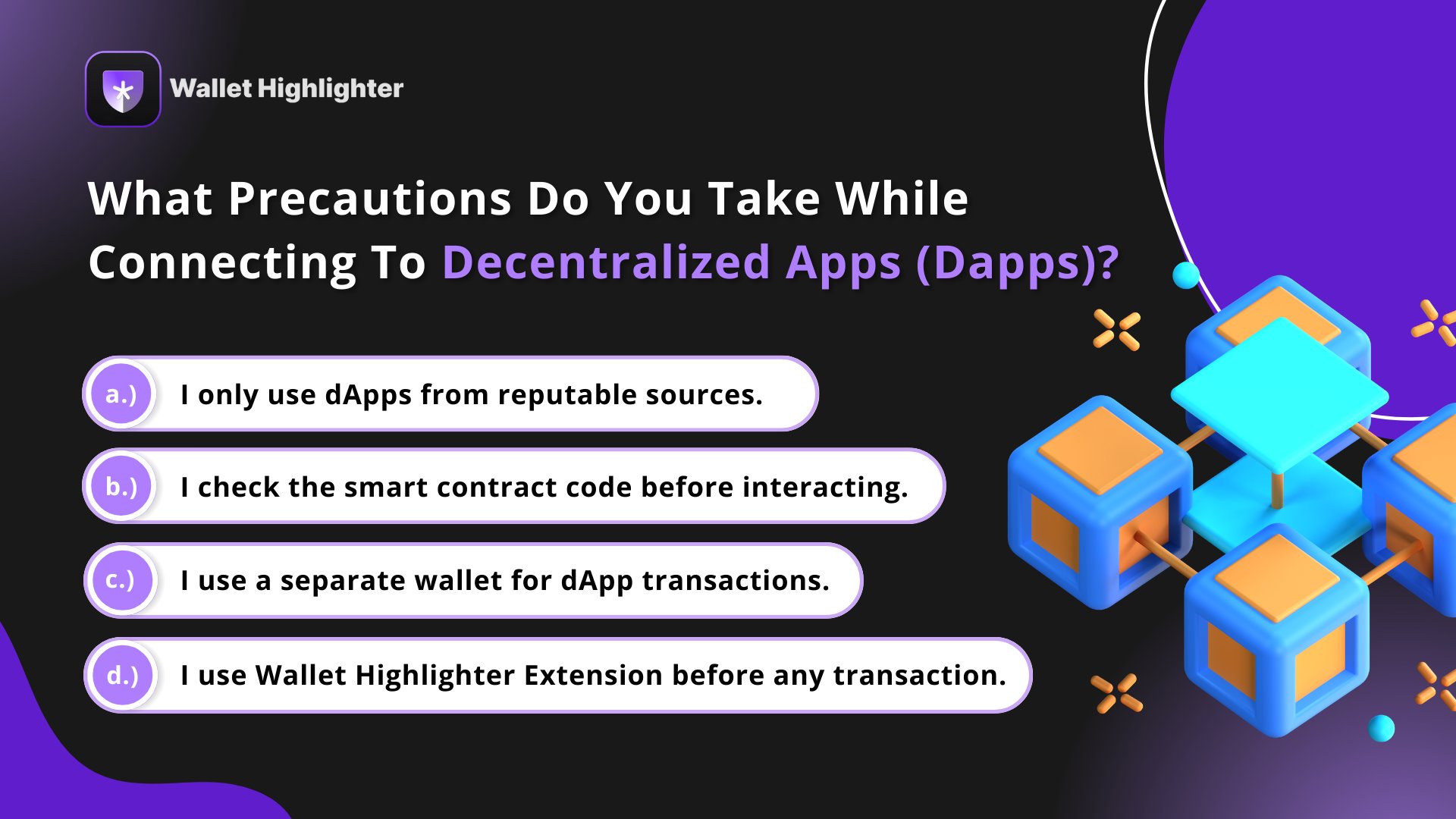 Wallet Highlighter

What Precautions Do You Take While Connecting To Decentralized Apps (Dapps)?

a.) I only use dApps from reputable sources.

b.) I check the smart contract code before interacting.

c.) I use a separate wallet for dApp transactions.

d.) I use Wallet Highlighter Extension before any transaction.